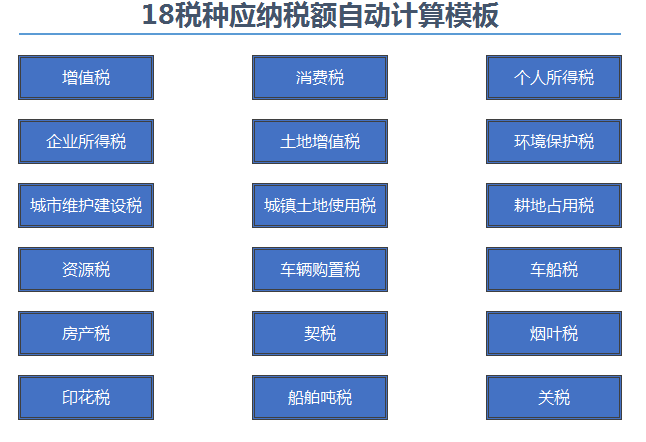 18税种应纳税额自动计算模板

增值税

消费税

个人所得税

企业所得税

土地增值税

环境保护税

城市维护建设税

城镇土地使用税

耕地占用税

资源税

车辆购置税

车船税

房产税

契税

烟叶税

印花税

船舶吨税

关税